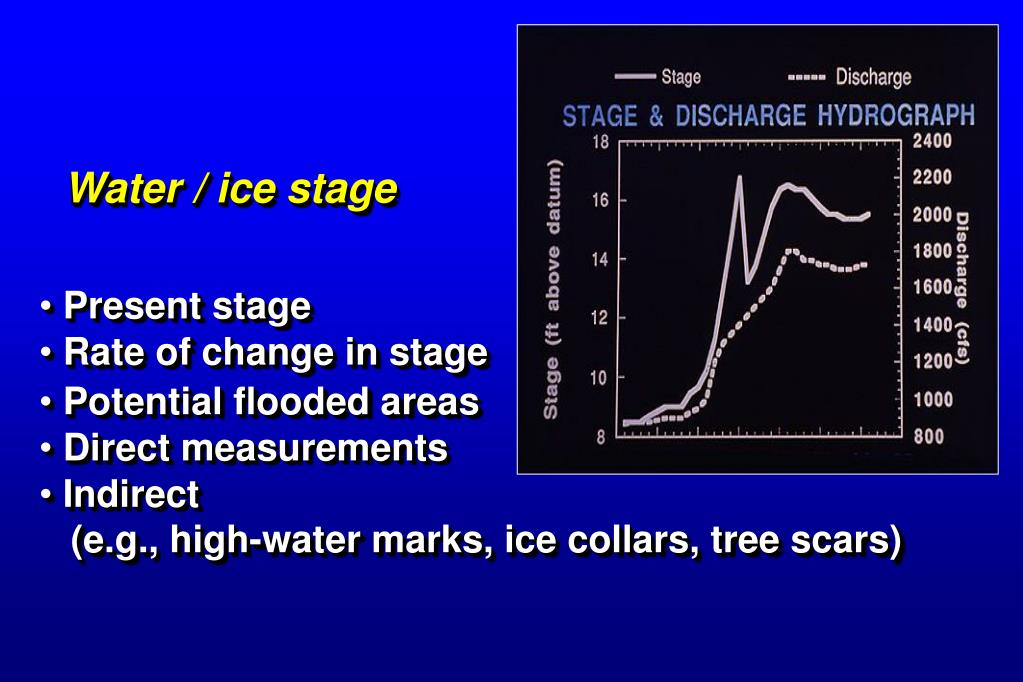 Water / ice stage

• Present stage
• Rate of change in stage
• Potential flooded areas
• Direct measurements
• Indirect
(e.g., high-water marks, ice collars, tree scars)

Stage
Discharge
STAGE & DISCHARGE HYDROGRAPH
Stage (ft above datum)
18
16
14
12
10
8
Discharge (cfs)
2400
2200
2000
1800
1600
1400
1200
1000
800